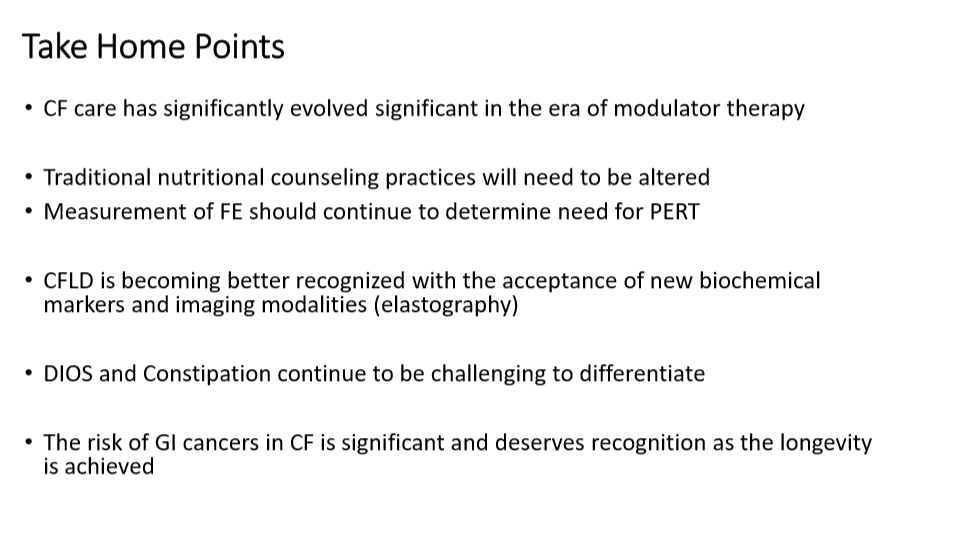 Take Home Points

• CF care has significantly evolved significant in the era of modulator therapy

• Traditional nutritional counseling practices will need to be altered
• Measurement of FE should continue to determine need for PERT

• CFLD is becoming better recognized with the acceptance of new biochemical markers and imaging modalities (elastography)

• DIOS and Constipation continue to be challenging to differentiate

• The risk of GI cancers in CF is significant and deserves recognition as the longevity is achieved